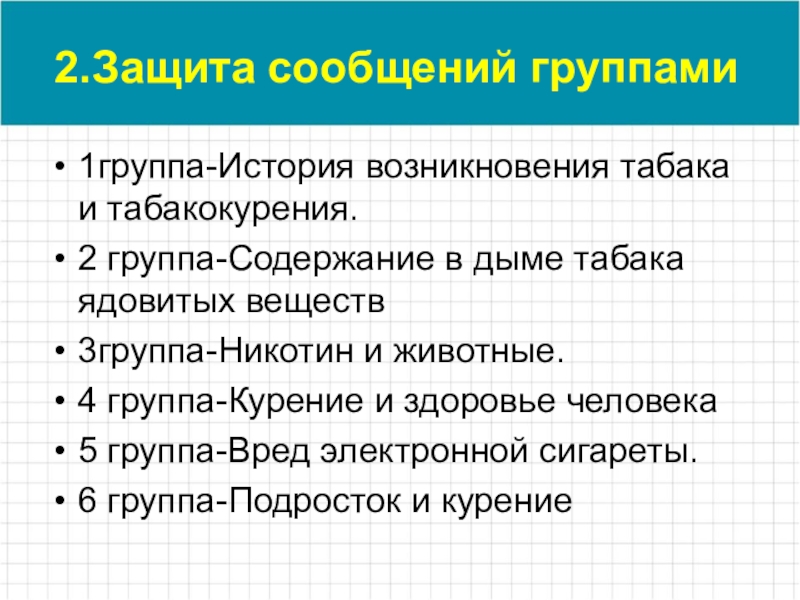 2.Защита сообщений группами

• 1группа-История возникновения табака и табакокурения.
• 2 группа-Содержание в дыме табака ядовитых веществ
• 3группа-Никотин и животные.
• 4 группа-Курение и здоровье человека
• 5 группа-Вред электронной сигареты.
• 6 группа-Подросток и курение